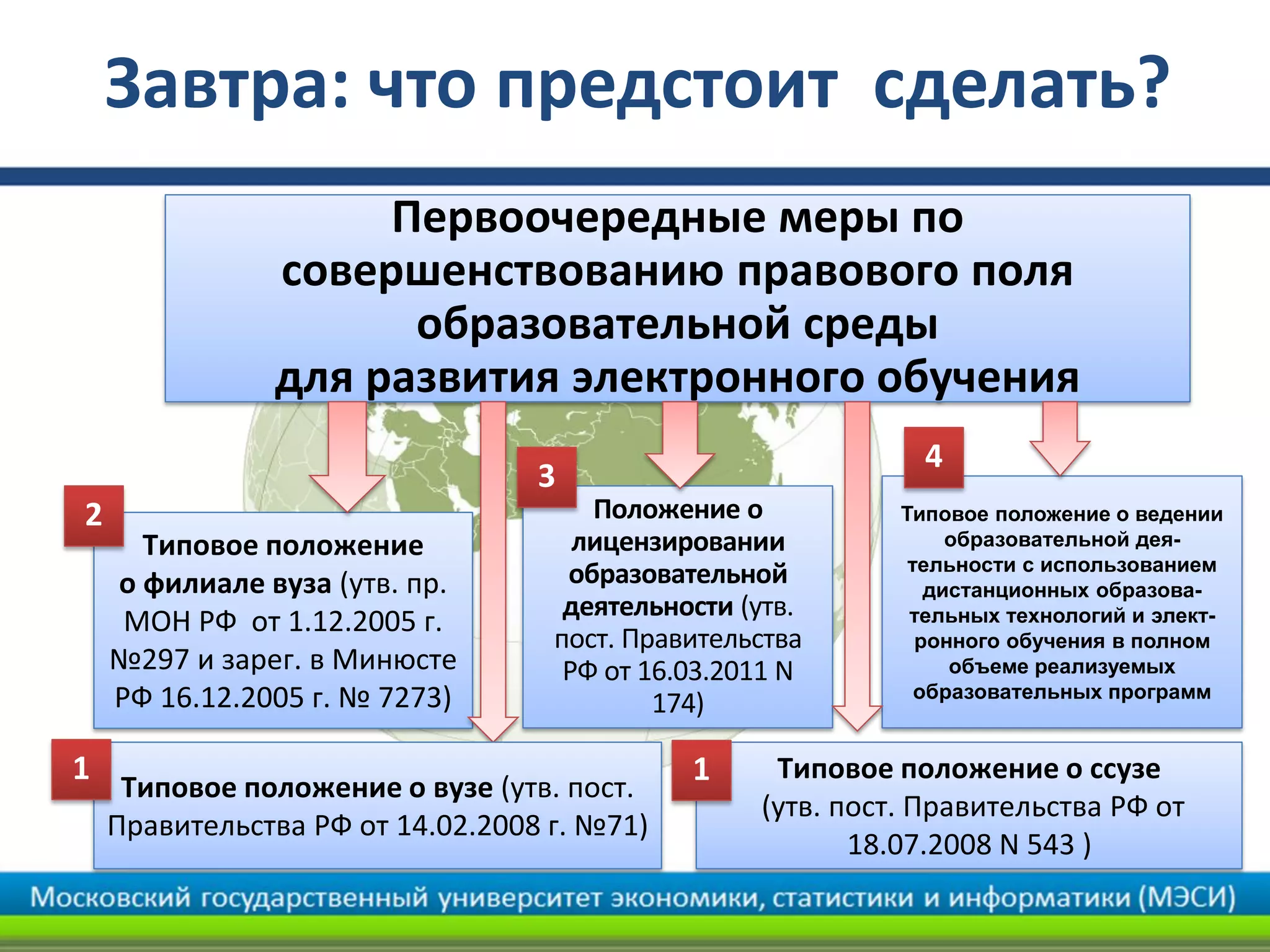 Завтра: что предстоит сделать?

Первоочередные меры по совершенствованию правового поля образовательной среды для развития электронного обучения

2

Типовое положение о филиале вуза (утв. пр. МОН РФ от 1.12.2005 г. №297 и зарег. в Минюсте РФ 16.12.2005 г. № 7273)

3

Положение о лицензировании образовательной деятельности (утв. пост. Правительства РФ от 16.03.2011 N 174)

4

Типовое положение о ведении образовательной деятельности с использованием дистанционных образовательных технологий и электронного обучения в полном объеме реализуемых образовательных программ

1

Типовое положение о вузе (утв. пост. Правительства РФ от 14.02.2008 г. №71)

1

Типовое положение о ссузе (утв. пост. Правительства РФ от 18.07.2008 N 543 )

Московский государственный университет экономики, статистики и информатики (МЭСИ)